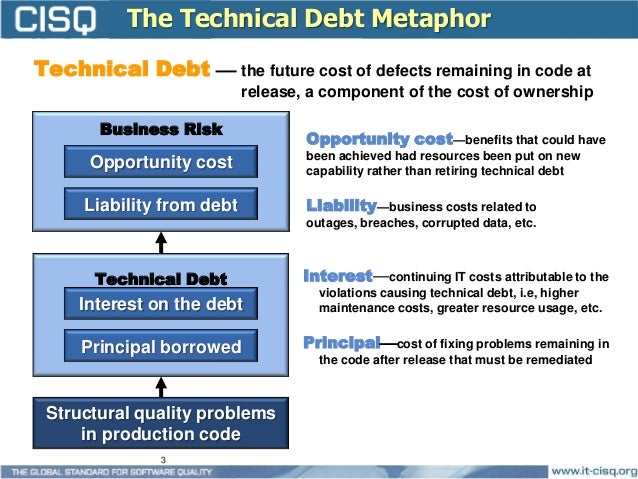 CISQ The Technical Debt Metaphor

Technical Debt — the future cost of defects remaining in code at release, a component of the cost of ownership

Business Risk

Opportunity cost

Liability from debt

Technical Debt

Interest on the debt

Principal borrowed

Structural quality problems in production code

Opportunity cost—benefits that could have been achieved had resources been put on new capability rather than retiring technical debt

Liability—business costs related to outages, breaches, corrupted data, etc.

Interest—continuing IT costs attributable to the violations causing technical debt, i.e, higher maintenance costs, greater resource usage, etc.

Principal—cost of fixing problems remaining in the code after release that must be remediated

3

THE GLOBAL STANDARD FOR SOFTWARE QUALITY

www.it-cisq.org